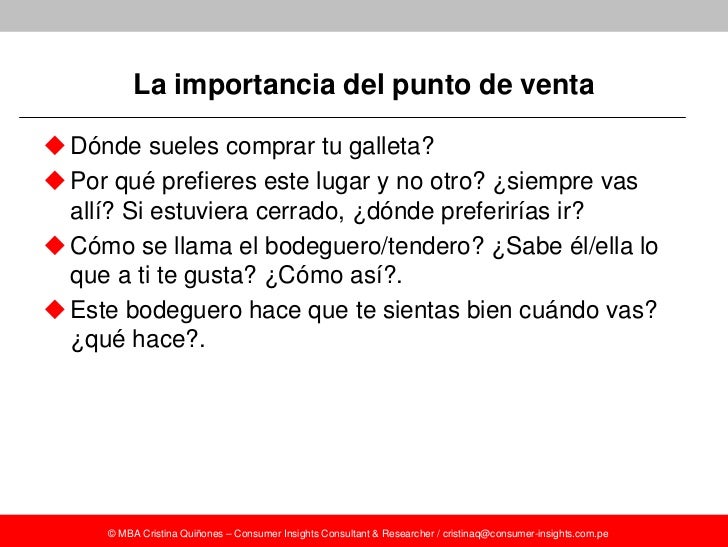 La importancia del punto de venta

◆ Dónde sueles comprar tu galleta?

◆ Por qué prefieres este lugar y no otro? ¿siempre vas allí? Si estuviera cerrado, ¿dónde preferirías ir?

◆ Cómo se llama el bodeguero/tendero? ¿Sabe él/ella lo que a ti te gusta? ¿Cómo así?.

◆ Este bodeguero hace que te sientas bien cuándo vas? ¿qué hace?.

© MBA Cristina Quiñones – Consumer Insights Consultant & Researcher / cristinaq@consumer-insights.com.pe